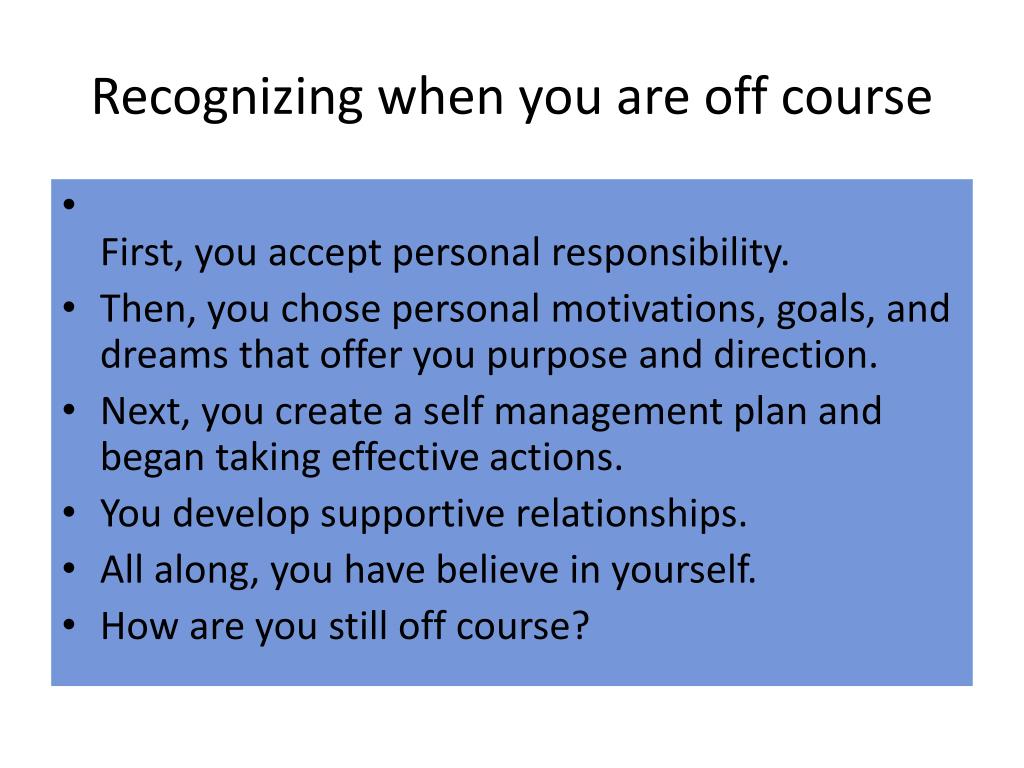 Recognizing when you are off course

•
First, you accept personal responsibility.
• Then, you chose personal motivations, goals, and dreams that offer you purpose and direction.
• Next, you create a self management plan and began taking effective actions.
• You develop supportive relationships.
• All along, you have believe in yourself.
• How are you still off course?